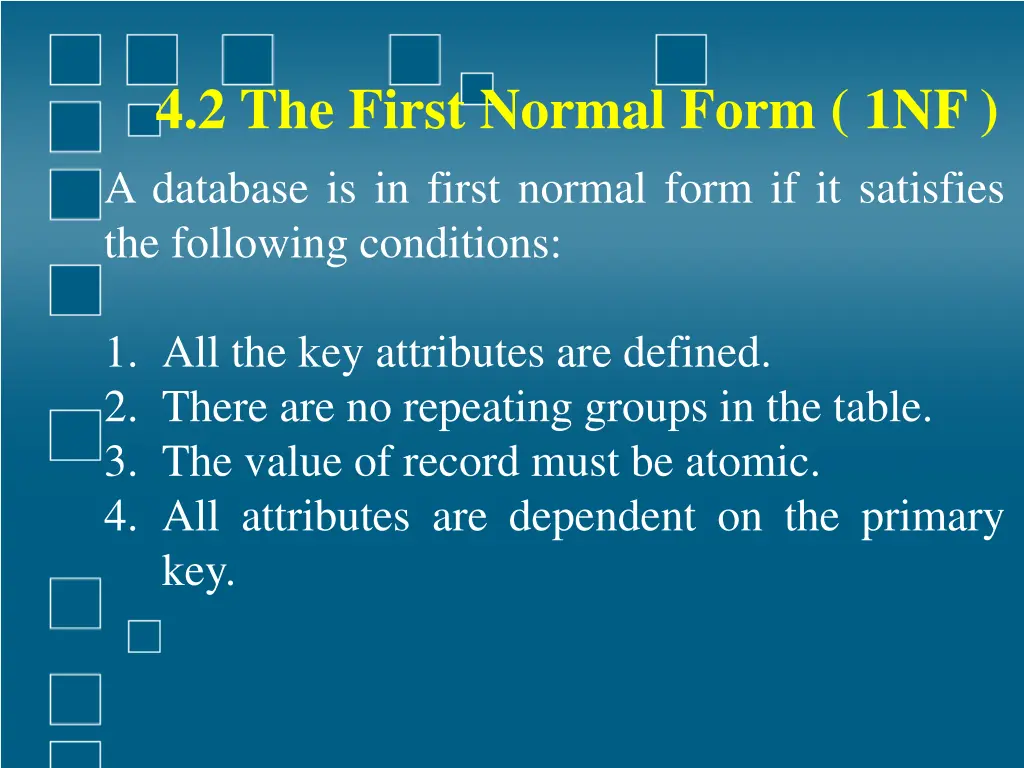 4.2 The First Normal Form ( 1NF )

A database is in first normal form if it satisfies the following conditions:

1. All the key attributes are defined.
2. There are no repeating groups in the table.
3. The value of record must be atomic.
4. All attributes are dependent on the primary key.